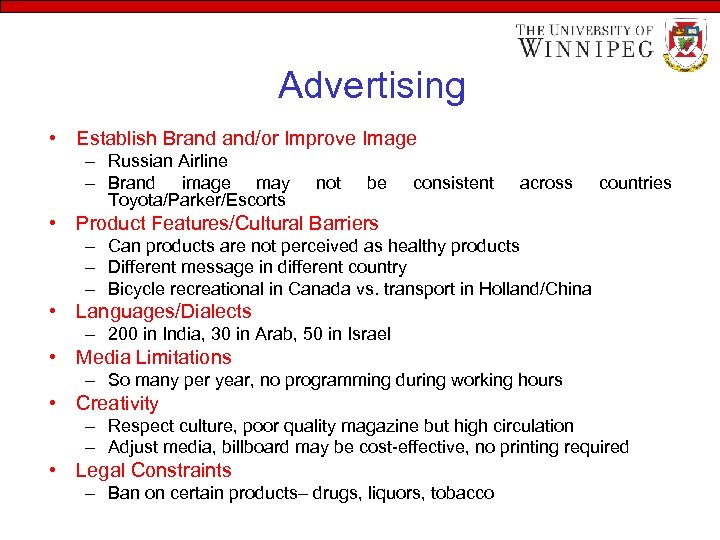 THE UNIVERSITY OF WINNIPEG

Advertising

• Establish Brand and/or Improve Image
– Russian Airline
– Brand image may not be consistent across countries Toyota/Parker/Escorts
• Product Features/Cultural Barriers
– Can products are not perceived as healthy products
– Different message in different country
– Bicycle recreational in Canada vs. transport in Holland/China
• Languages/Dialects
– 200 in India, 30 in Arab, 50 in Israel
• Media Limitations
– So many per year, no programming during working hours
• Creativity
– Respect culture, poor quality magazine but high circulation
– Adjust media, billboard may be cost-effective, no printing required
• Legal Constraints
– Ban on certain products– drugs, liquors, tobacco